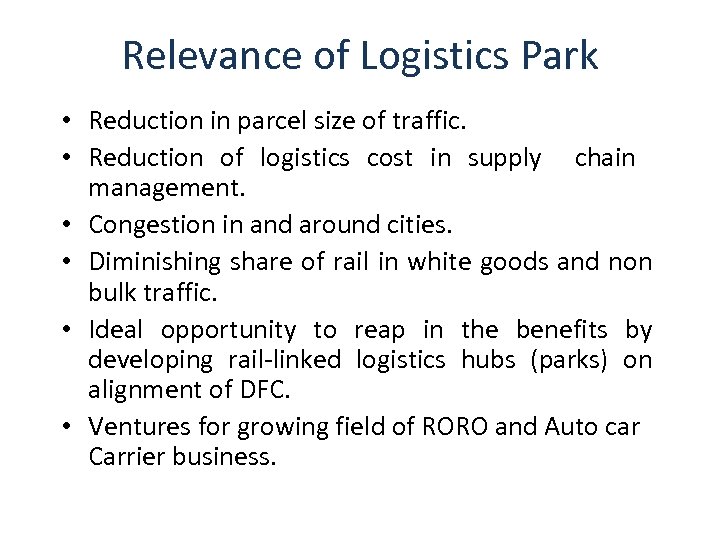 Relevance of Logistics Park

• Reduction in parcel size of traffic.
• Reduction of logistics cost in supply chain management.
• Congestion in and around cities.
• Diminishing share of rail in white goods and non bulk traffic.
• Ideal opportunity to reap in the benefits by developing rail-linked logistics hubs (parks) on alignment of DFC.
• Ventures for growing field of RORO and Auto car Carrier business.